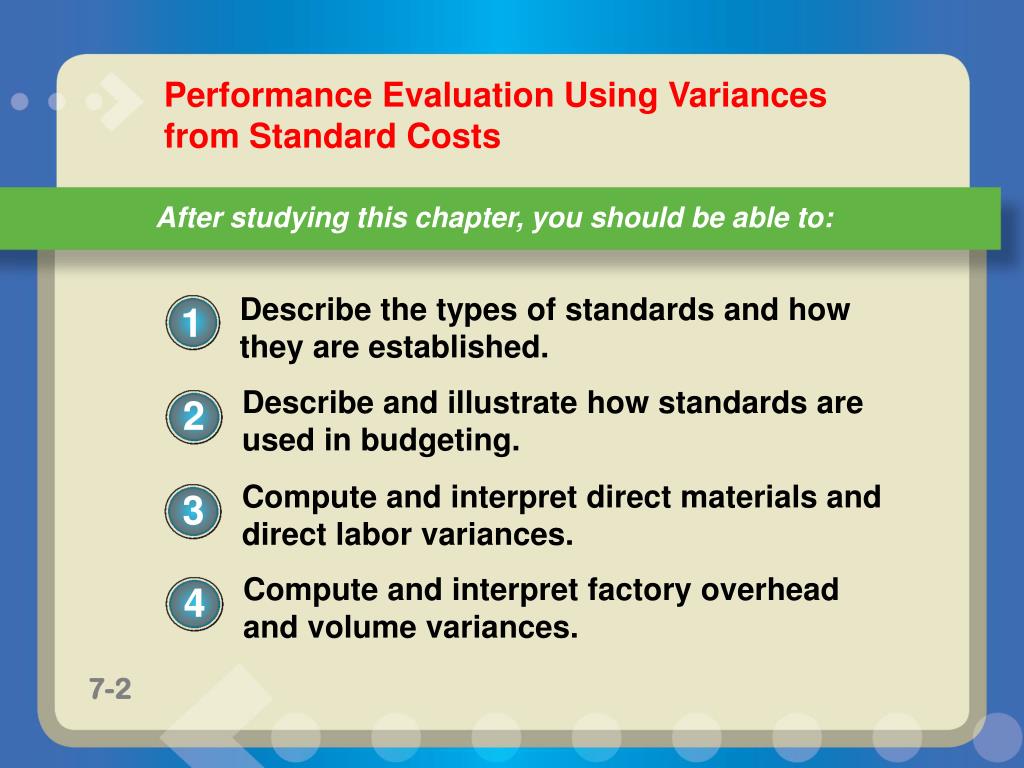 Performance Evaluation Using Variances from Standard Costs

After studying this chapter, you should be able to:

1 Describe the types of standards and how they are established.

2 Describe and illustrate how standards are used in budgeting.

3 Compute and interpret direct materials and direct labor variances.

4 Compute and interpret factory overhead and volume variances.

7-2